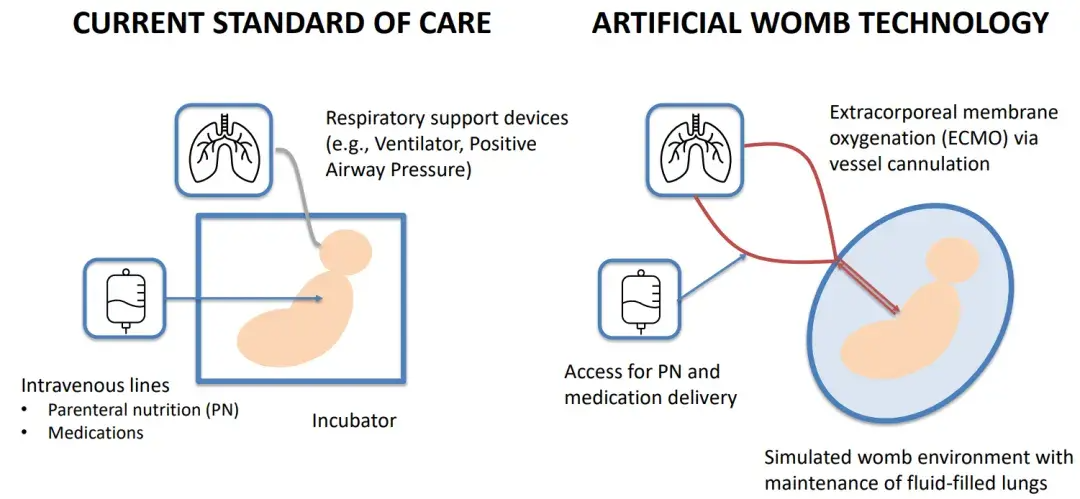 CURRENT STANDARD OF CARE

Respiratory support devices (e.g., Ventilator, Positive Airway Pressure)

Intravenous lines
• Parenteral nutrition (PN)
• Medications

Incubator

ARTIFICIAL WOMB TECHNOLOGY

Extracorporeal membrane oxygenation (ECMO) via vessel cannulation

Access for PN and medication delivery

Simulated womb environment with maintenance of fluid-filled lungs